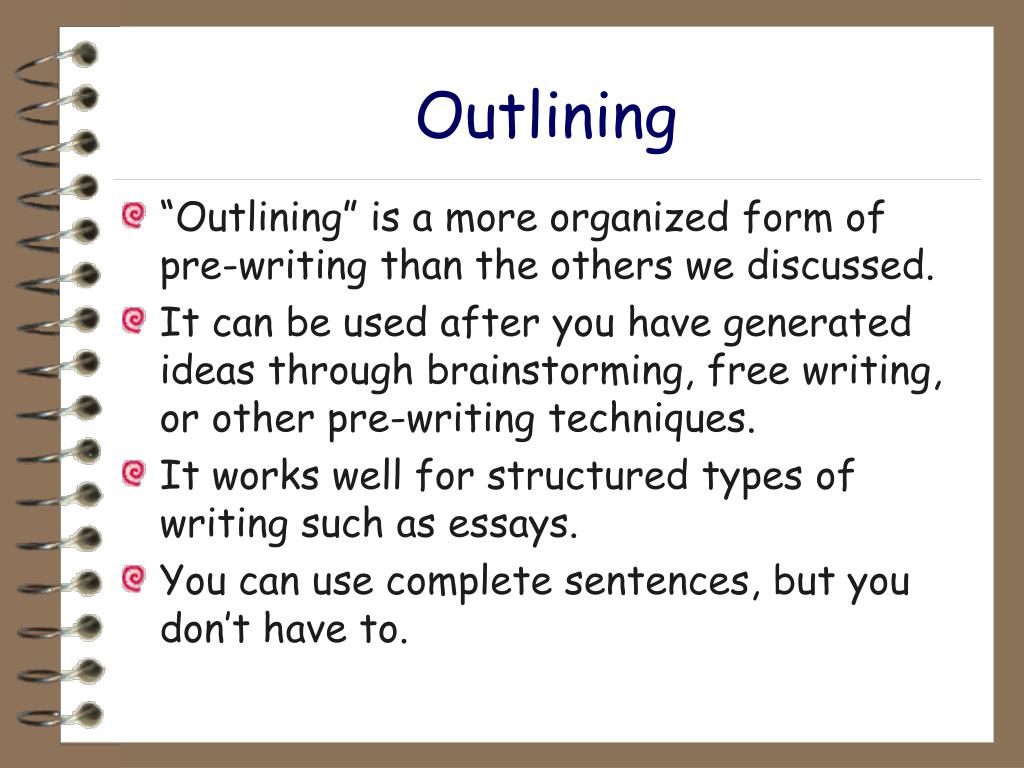 Outlining

“Outlining” is a more organized form of pre-writing than the others we discussed.

It can be used after you have generated ideas through brainstorming, free writing, or other pre-writing techniques.

It works well for structured types of writing such as essays.

You can use complete sentences, but you don’t have to.